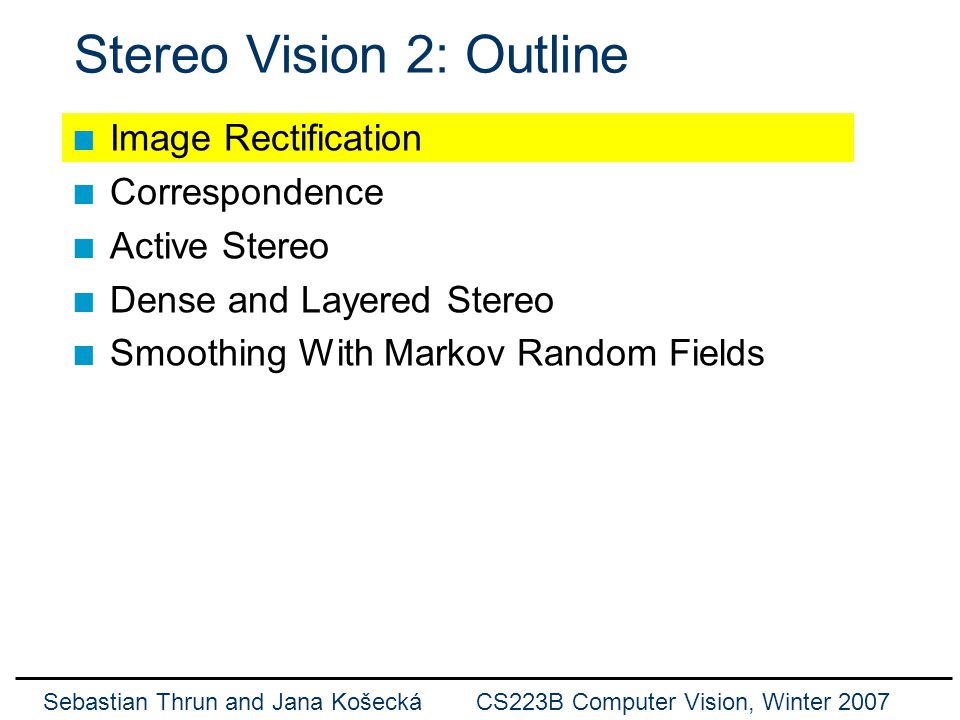 Stereo Vision 2: Outline

- Image Rectification
- Correspondence
- Active Stereo
- Dense and Layered Stereo
- Smoothing With Markov Random Fields

Sebastian Thrun and Jana Košecká     CS223B Computer Vision, Winter 2007